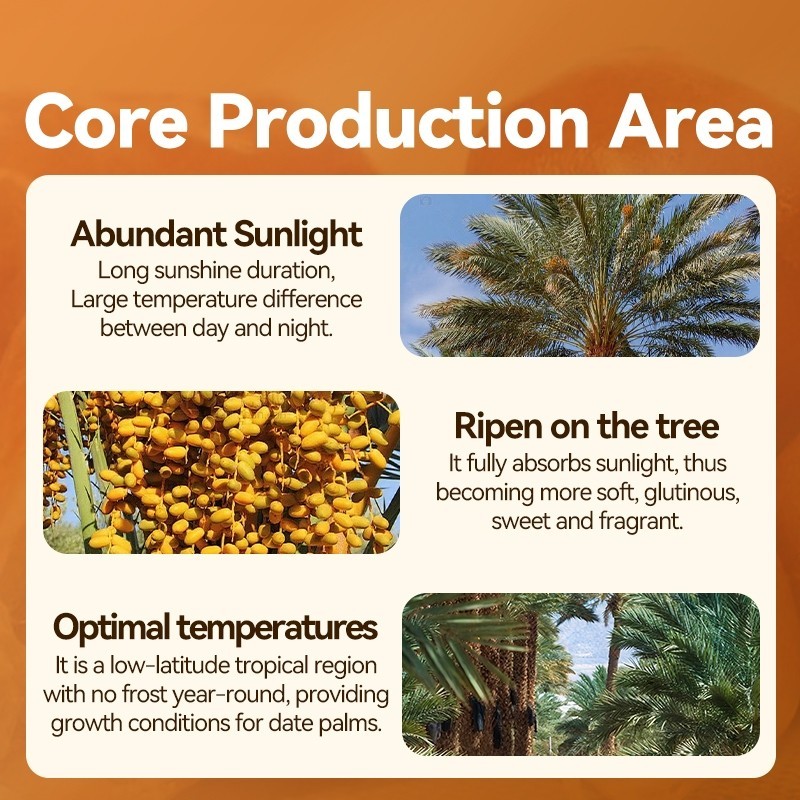 Core Production Area

Abundant Sunlight
Long sunshine duration, Large temperature difference between day and night.

Ripen on the tree
It fully absorbs sunlight, thus becoming more soft, glutinous, sweet and fragrant.

Optimal temperatures
It is a low-latitude tropical region with no frost year-round, providing growth conditions for date palms.